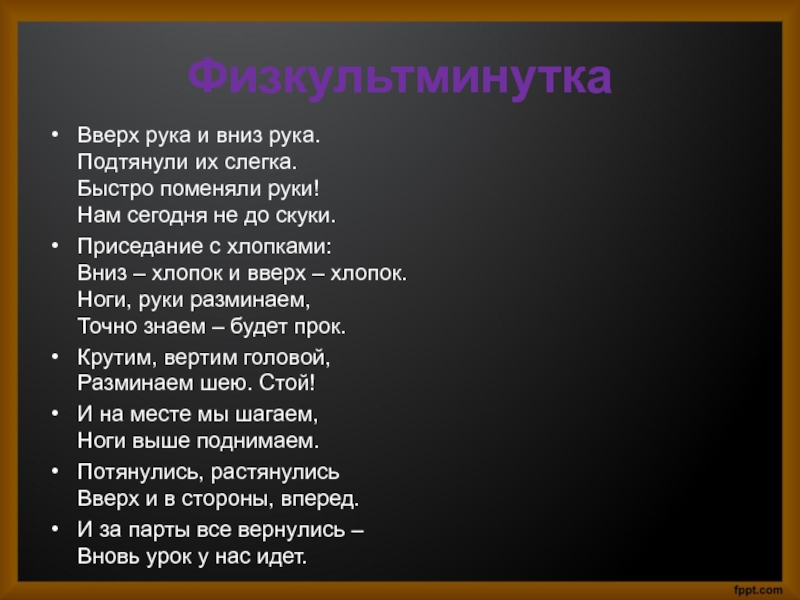 Физкультминутка

• Вверх рука и вниз рука.
Подтянули их слегка.
Быстро поменяли руки!
Нам сегодня не до скуки.

• Приседание с хлопками:
Вниз – хлопок и вверх – хлопок.
Ноги, руки разминаем,
Точно знаем – будет прок.

• Крутим, вертим головой,
Разминаем шею. Стой!

• И на месте мы шагаем,
Ноги выше поднимаем.

• Потянулись, растянулись
Вверх и в стороны, вперед.

• И за парты все вернулись –
Вновь урок у нас идет.

fppt.com